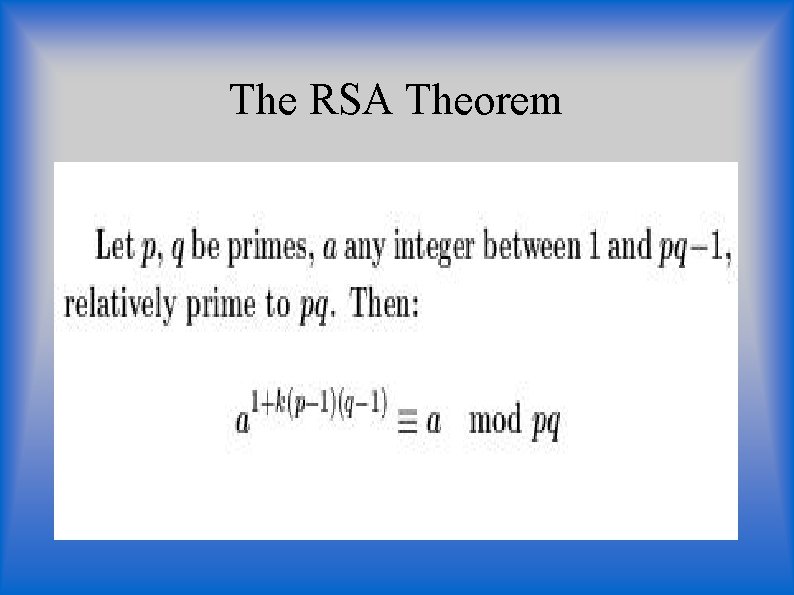 The RSA Theorem

Let $p$, $q$ be primes, $a$ any integer between 1 and $pq-1$, relatively prime to $pq$. Then:

$a^{1+k(p-1)(q-1)} \equiv a \mod pq$